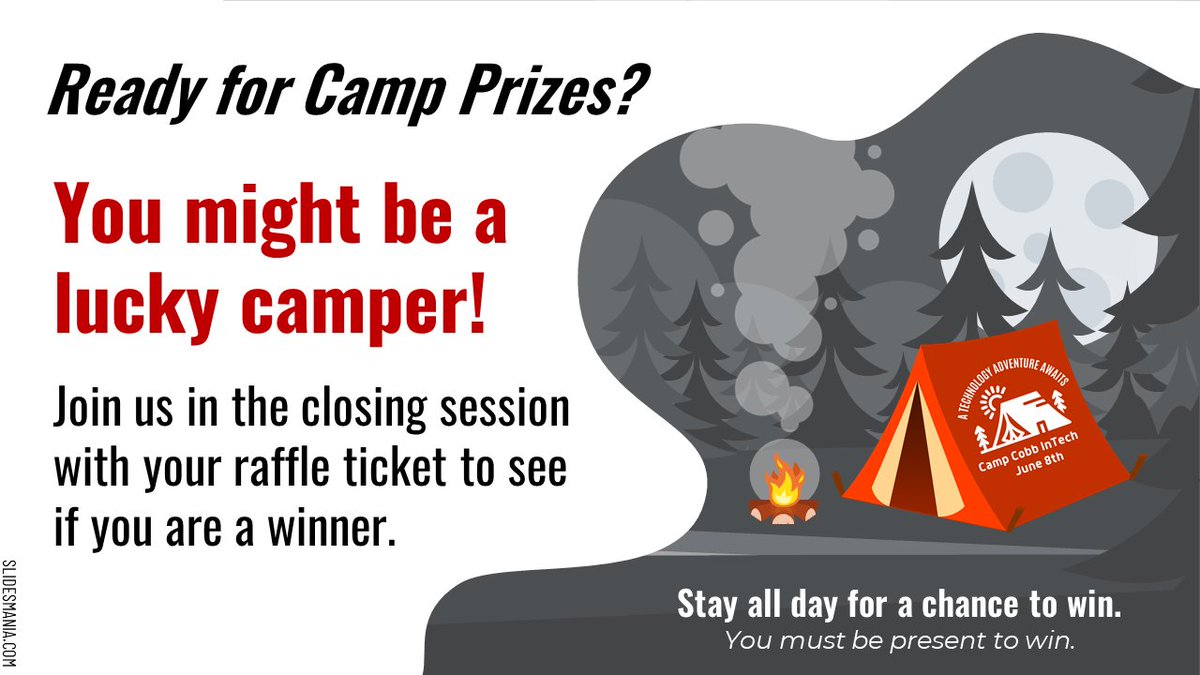 Ready for Camp Prizes?

You might be a lucky camper!

Join us in the closing session with your raffle ticket to see if you are a winner.

A TECHNOLOGY ADVENTURE AWAITS

Camp Cobb InTech
June 8th

Stay all day for a chance to win.
You must be present to win.

SLIDESMANIA.COM